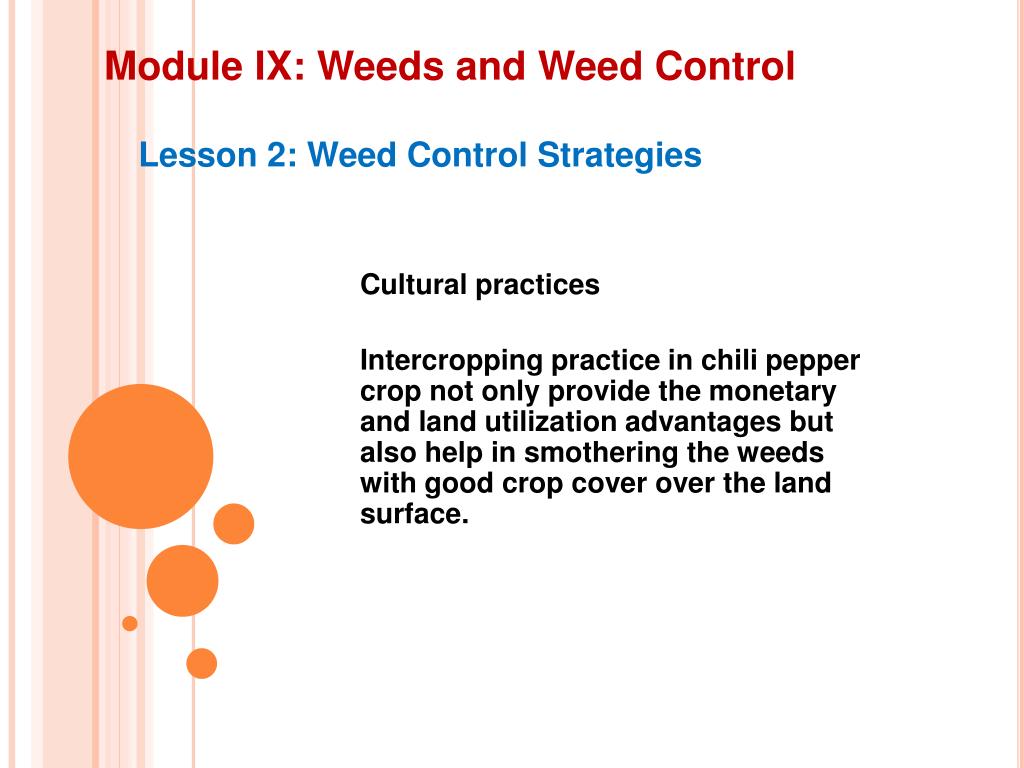 Module IX: Weeds and Weed Control

Lesson 2: Weed Control Strategies

Cultural practices

Intercropping practice in chili pepper crop not only provide the monetary and land utilization advantages but also help in smothering the weeds with good crop cover over the land surface.